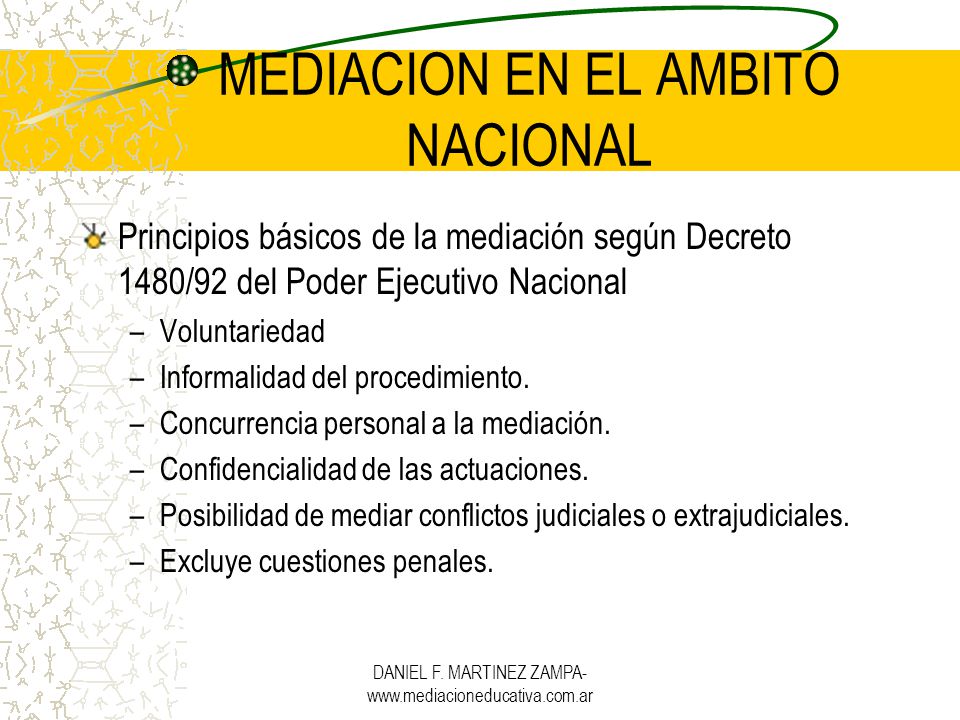 MEDIACION EN EL AMBITO NACIONAL

Principios básicos de la mediación según Decreto 1480/92 del Poder Ejecutivo Nacional

– Voluntariedad
– Informalidad del procedimiento.
– Concurrencia personal a la mediación.
– Confidencialidad de las actuaciones.
– Posibilidad de mediar conflictos judiciales o extrajudiciales.
– Excluye cuestiones penales.

DANIEL F. MARTINEZ ZAMPA-
www.mediacioneducativa.com.ar